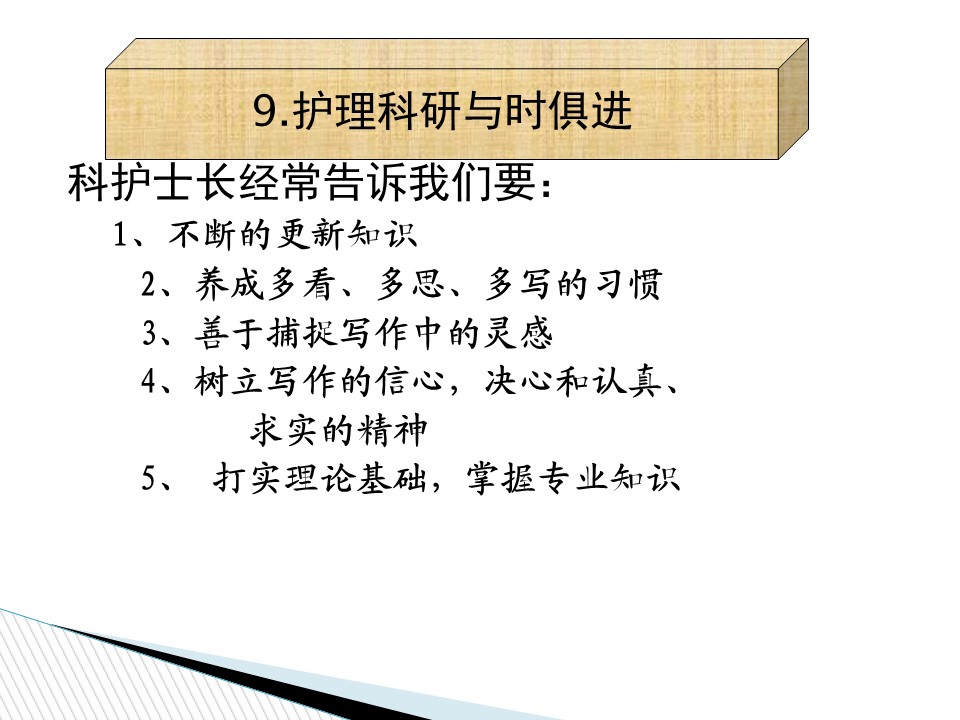 9.护理科研与时俱进

科护士长经常告诉我们要：

1、不断的更新知识

2、养成多看、多思、多写的习惯

3、善于捕捉写作中的灵感

4、树立写作的信心，决心和认真、求实的精神

5、 打实理论基础，掌握专业知识